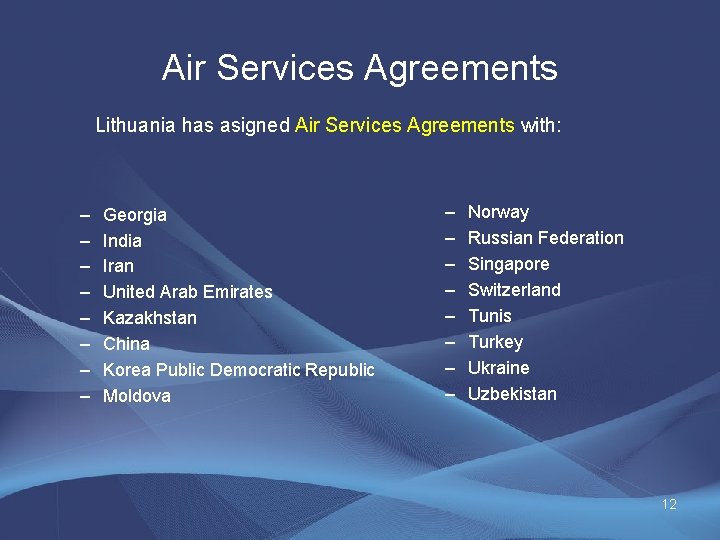 Air Services Agreements

Lithuania has asigned Air Services Agreements with:

– Georgia
– India
– Iran
– United Arab Emirates
– Kazakhstan
– China
– Korea Public Democratic Republic
– Moldova

– Norway
– Russian Federation
– Singapore
– Switzerland
– Tunis
– Turkey
– Ukraine
– Uzbekistan

12